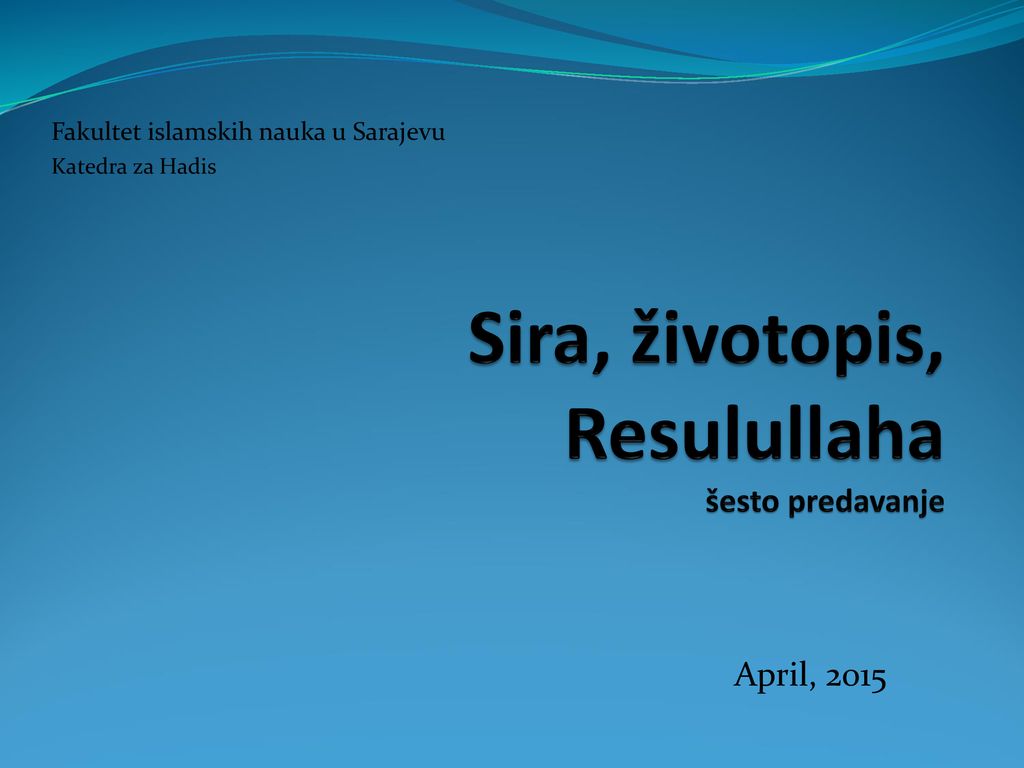 Fakultet islamskih nauka u Sarajevu
Katedra za Hadis

Sira, životopis, Resulullaha
šesto predavanje

April, 2015